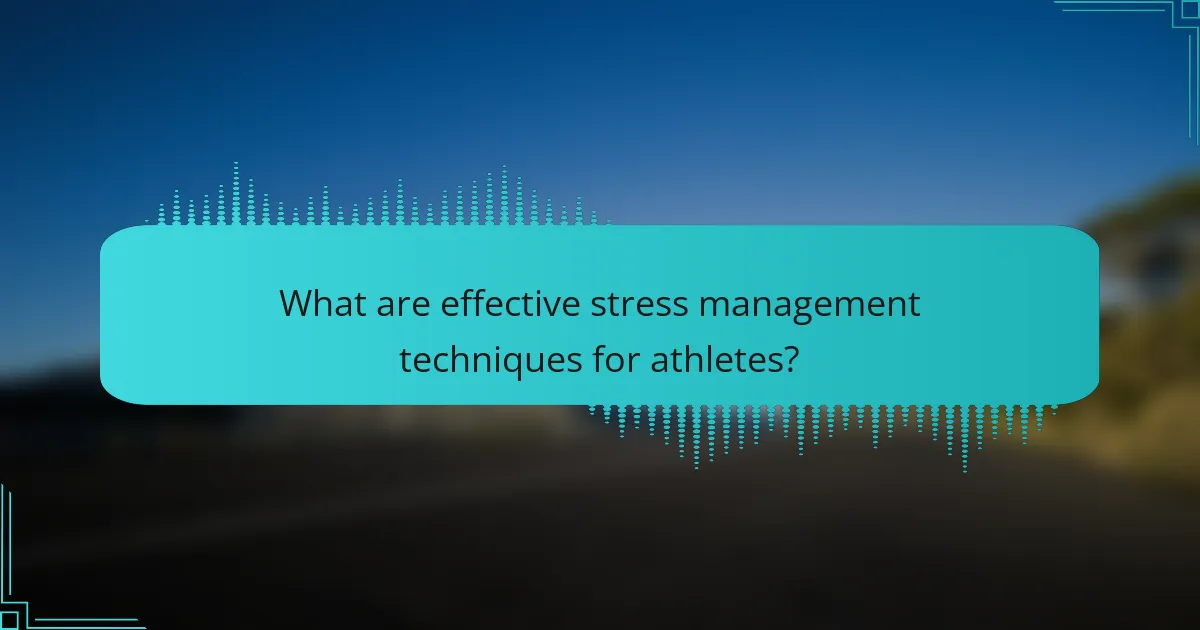 What are effective stress management techniques for athletes?